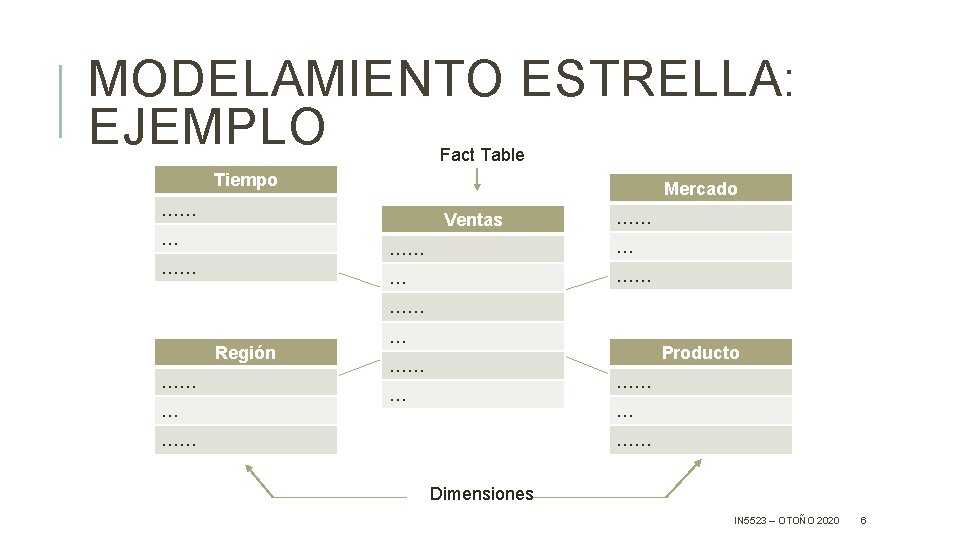 MODELAMIENTO ESTRELLA: EJEMPLO

Fact Table

| Tiempo |
|---|
| …… |
| … |
| …… |

| Ventas |
|---|
| …… |
| … |
| …… |
| … |
| …… |
| … |

| Mercado |
|---|
| …… |
| … |
| …… |

| Región |
|---|
| …… |
| … |
| …… |

| Producto |
|---|
| …… |
| … |
| …… |

Dimensiones

IN5523 – OTOÑO 2020 6